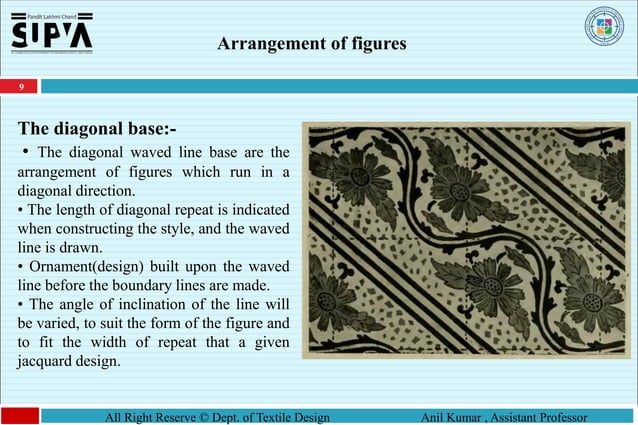 Pandit Lakhmi Chand
SUPVA

Arrangement of figures

9

The diagonal base:-

• The diagonal waved line base are the arrangement of figures which run in a diagonal direction.
• The length of diagonal repeat is indicated when constructing the style, and the waved line is drawn.
• Ornament(design) built upon the waved line before the boundary lines are made.
• The angle of inclination of the line will be varied, to suit the form of the figure and to fit the width of repeat that a given jacquard design.

All Right Reserve © Dept. of Textile Design Anil Kumar , Assistant Professor